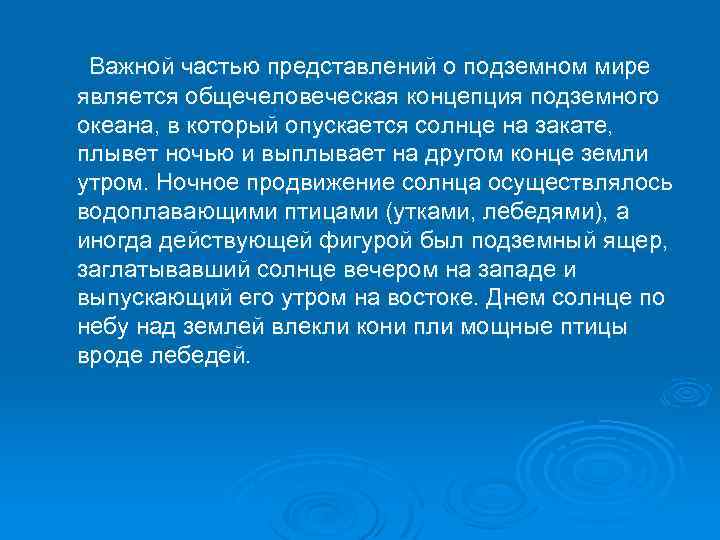 Важной частью представлений о подземном мире является общечеловеческая концепция подземного океана, в который опускается солнце на закате, плывет ночью и выплывает на другом конце земли утром. Ночное продвижение солнца осуществлялось водоплавающими птицами (утками, лебедями), а иногда действующей фигурой был подземный ящер, заглатывавший солнце вечером на западе и выпускающий его утром на востоке. Днем солнце по небу над землей влекли кони пли мощные птицы вроде лебедей.